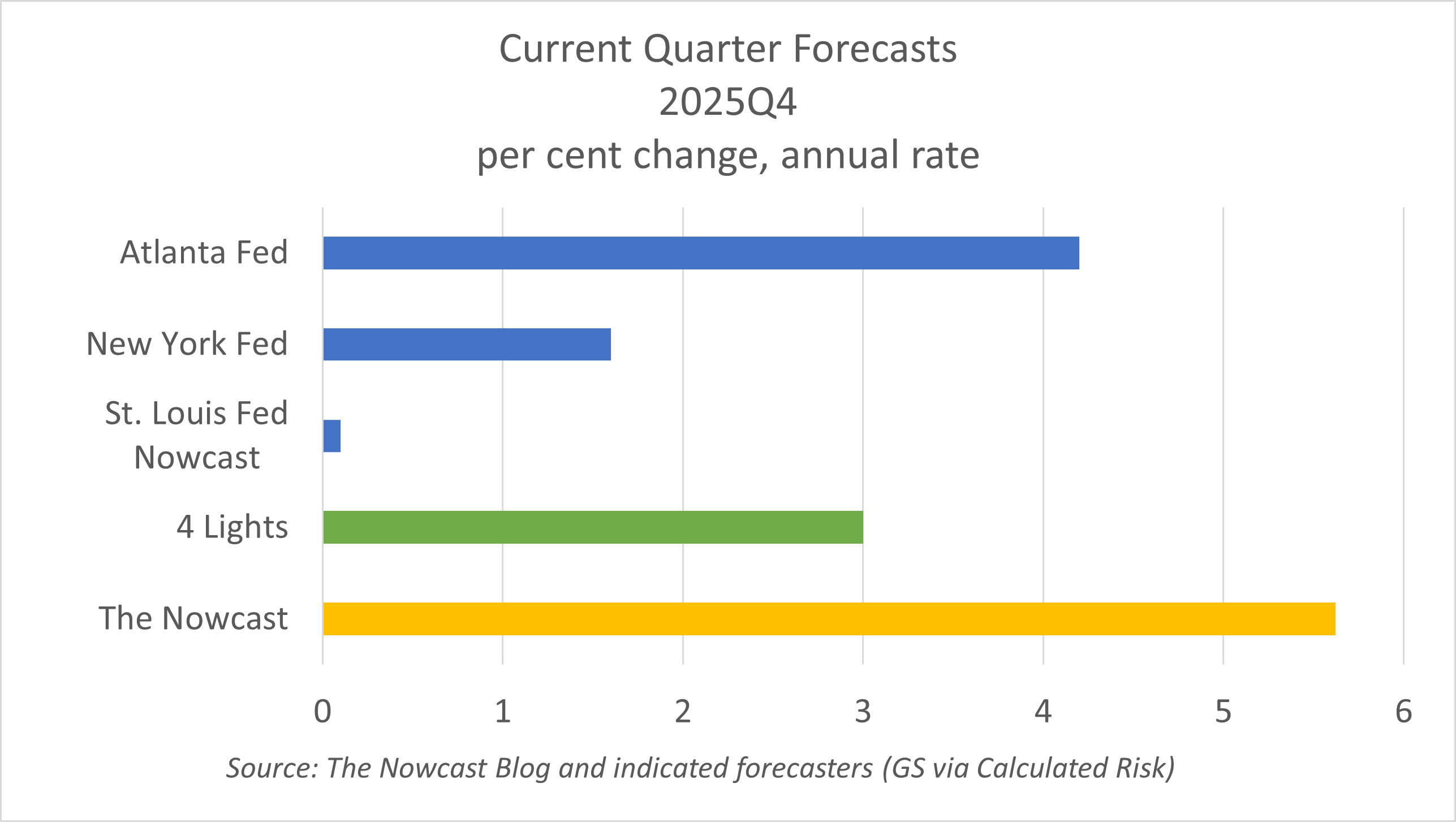 Current Quarter Forecasts
2025Q4
per cent change, annual rate

Atlanta Fed
New York Fed
St. Louis Fed Nowcast
4 Lights
The Nowcast

0 1 2 3 4 5 6

Source: The Nowcast Blog and indicated forecasters (GS via Calculated Risk)